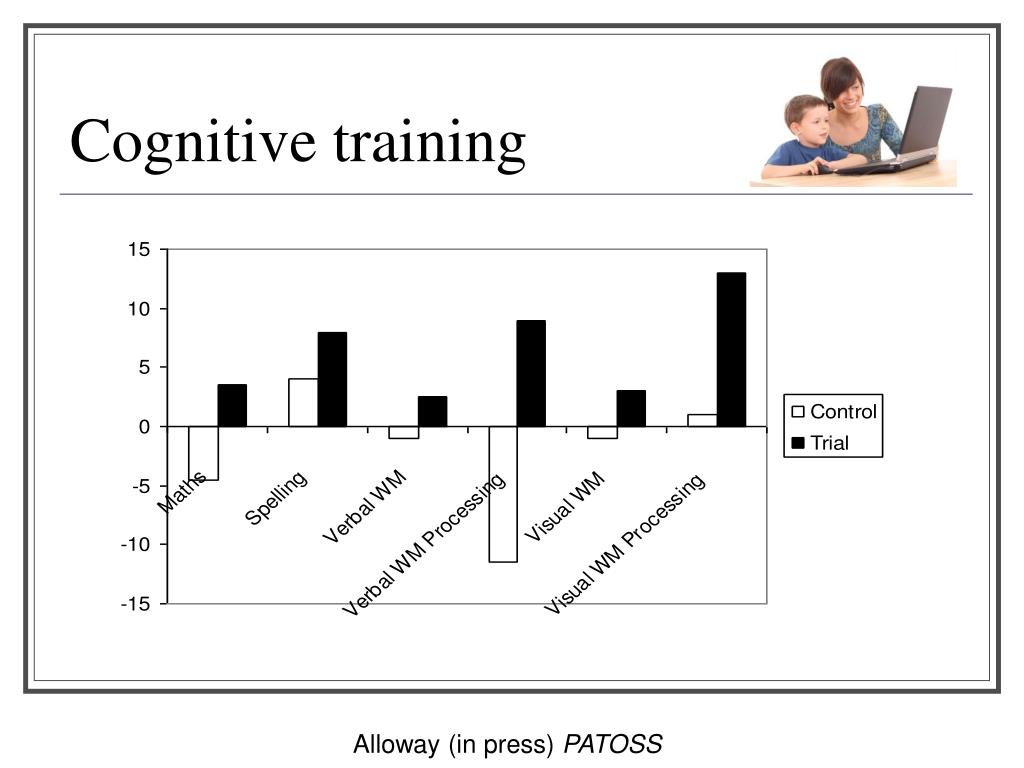 Cognitive training

15
10
5
0
-5
-10
-15

Maths
Spelling
Verbal WM
Verbal WM Processing
Visual WM
Visual WM Processing

Control
Trial

Alloway (in press) PATOSS